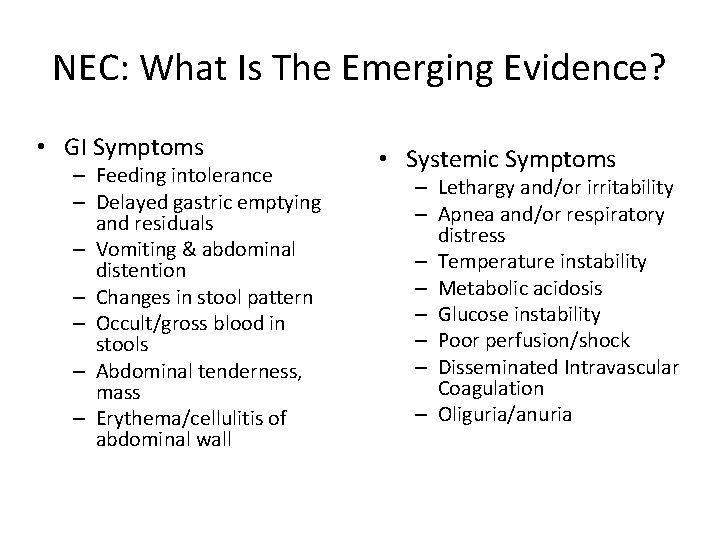 NEC: What Is The Emerging Evidence?

• GI Symptoms
– Feeding intolerance
– Delayed gastric emptying and residuals
– Vomiting & abdominal distention
– Changes in stool pattern
– Occult/gross blood in stools
– Abdominal tenderness, mass
– Erythema/cellulitis of abdominal wall

• Systemic Symptoms
– Lethargy and/or irritability
– Apnea and/or respiratory distress
– Temperature instability
– Metabolic acidosis
– Glucose instability
– Poor perfusion/shock
– Disseminated Intravascular Coagulation
– Oliguria/anuria